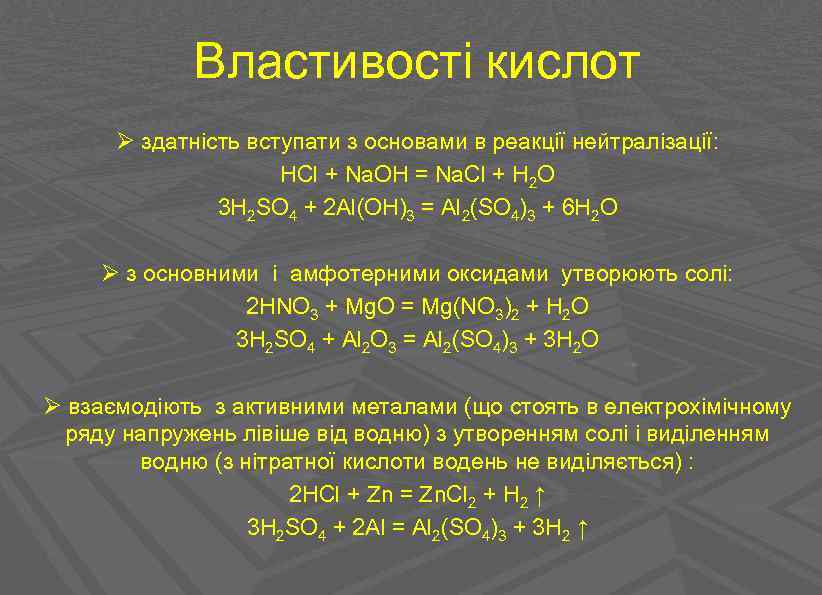 Властивості кислот

➢ здатність вступати з основами в реакції нейтралізації:
$HCl + NaOH = NaCl + H_2O$
$3H_2SO_4 + 2Al(OH)_3 = Al_2(SO_4)_3 + 6H_2O$

➢ з основними і амфотерними оксидами утворюють солі:
$2HNO_3 + MgO = Mg(NO_3)_2 + H_2O$
$3H_2SO_4 + Al_2O_3 = Al_2(SO_4)_3 + 3H_2O$

➢ взаємодіють з активними металами (що стоять в електрохімічному ряду напружень лівіше від водню) з утворенням солі і виділенням водню (з нітратної кислоти водень не виділяється) :
$2HCl + Zn = ZnCl_2 + H_2 \uparrow$
$3H_2SO_4 + 2Al = Al_2(SO_4)_3 + 3H_2 \uparrow$